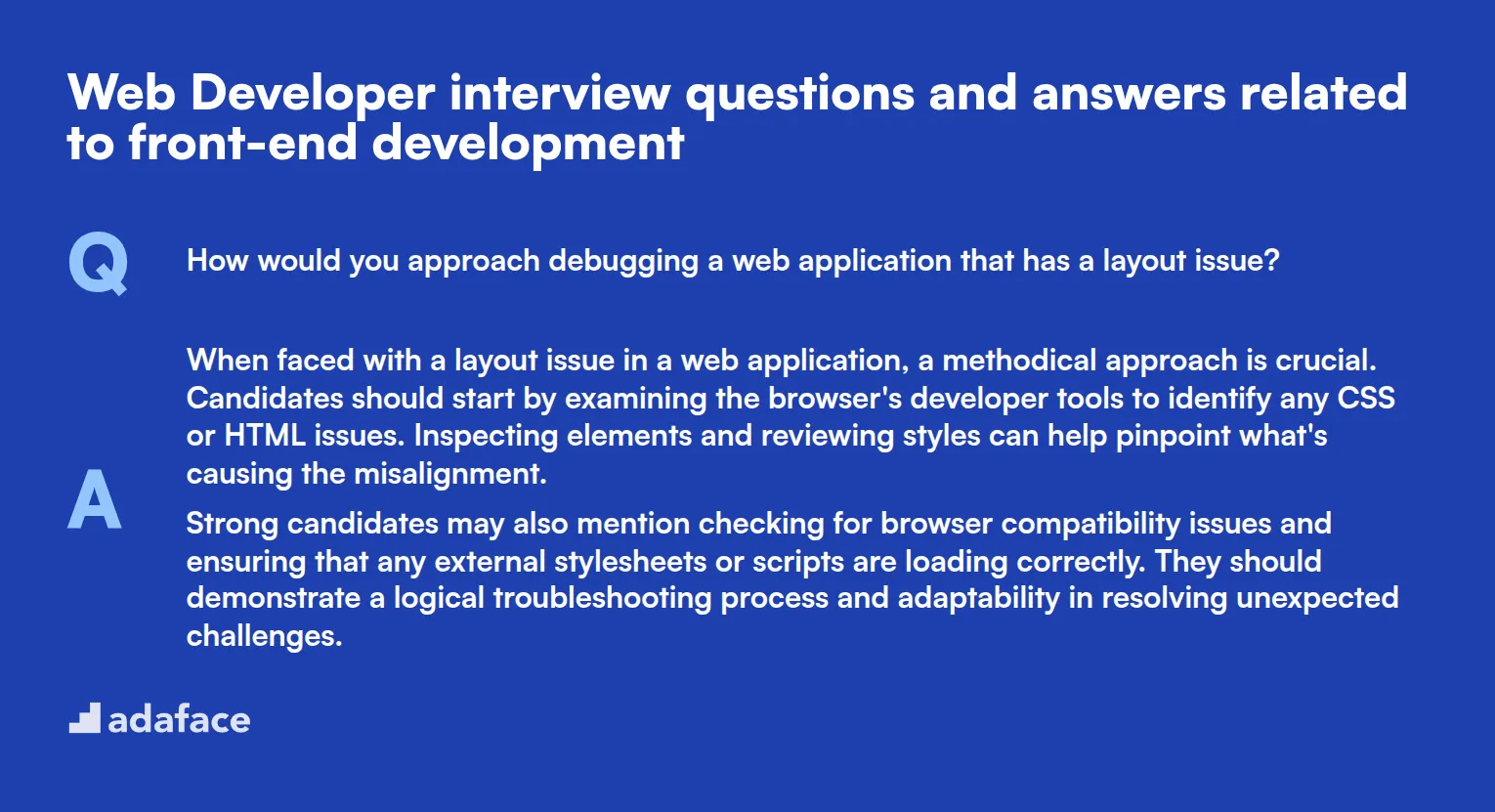 Web Developer interview questions and answers related to front-end development

Q

How would you approach debugging a web application that has a layout issue?

A

When faced with a layout issue in a web application, a methodical approach is crucial. Candidates should start by examining the browser's developer tools to identify any CSS or HTML issues. Inspecting elements and reviewing styles can help pinpoint what's causing the misalignment.

Strong candidates may also mention checking for browser compatibility issues and ensuring that any external stylesheets or scripts are loading correctly. They should demonstrate a logical troubleshooting process and adaptability in resolving unexpected challenges.

adaface